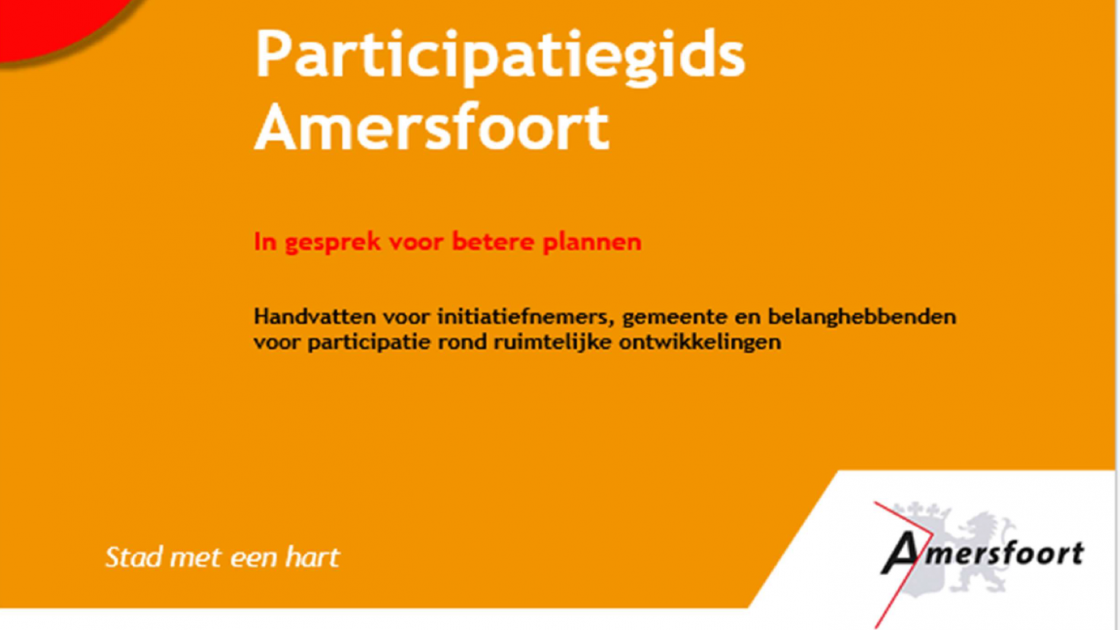 Participatiegids Amersfoort

In gesprek voor betere plannen

Handvatten voor initiatiefnemers, gemeente en belanghebbenden voor participatie rond ruimtelijke ontwikkelingen

Stad met een hart

Amersfoort